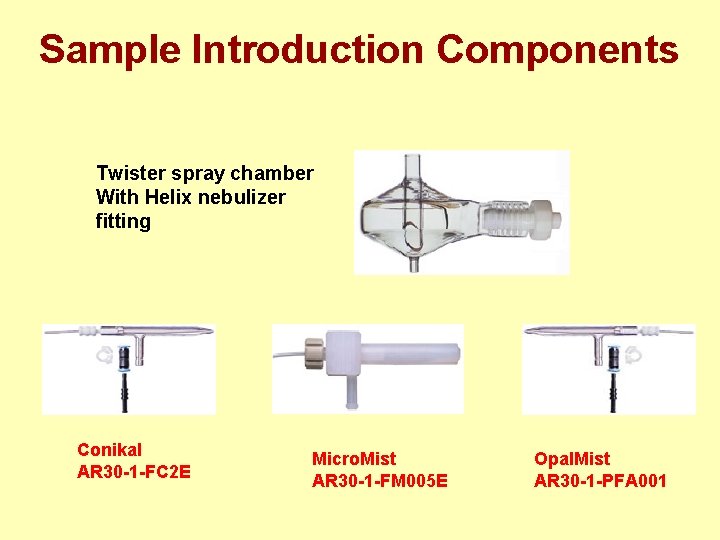 Sample Introduction Components

Twister spray chamber
With Helix nebulizer
fitting

Conikal
AR30-1-FC2E

MicroMist
AR30-1-FM005E

OpalMist
AR30-1-PFA001